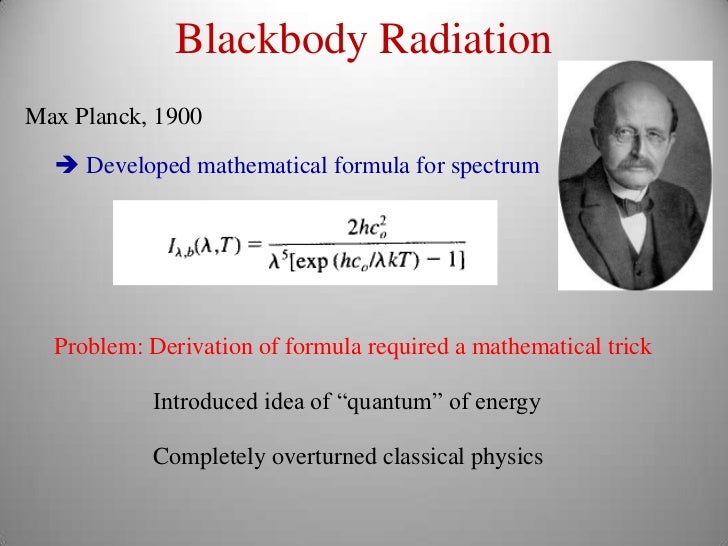 Blackbody Radiation

Max Planck, 1900

➔ Developed mathematical formula for spectrum

$I_{\lambda,b}(\lambda,T) = \frac{2hc_o^2}{\lambda^5[\exp(hc_o/\lambda kT) - 1]}$

Problem: Derivation of formula required a mathematical trick

Introduced idea of “quantum” of energy

Completely overturned classical physics